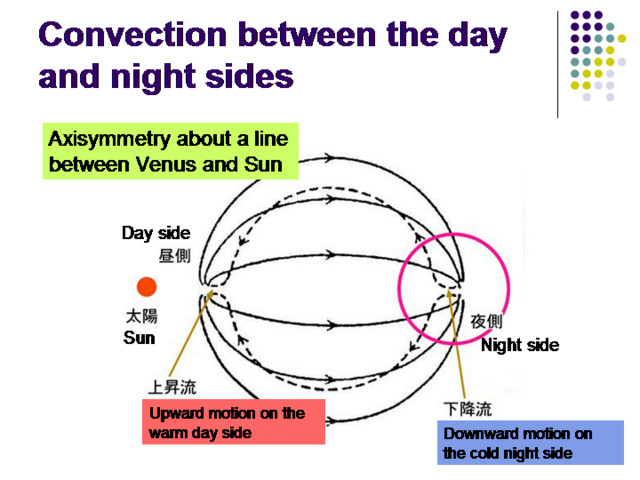 Convection between the day and night sides

Axisymmetry about a line between Venus and Sun

Day side
昼側

太陽
Sun

夜側
Night side

上昇流
Upward motion on the warm day side

下降流
Downward motion on the cold night side